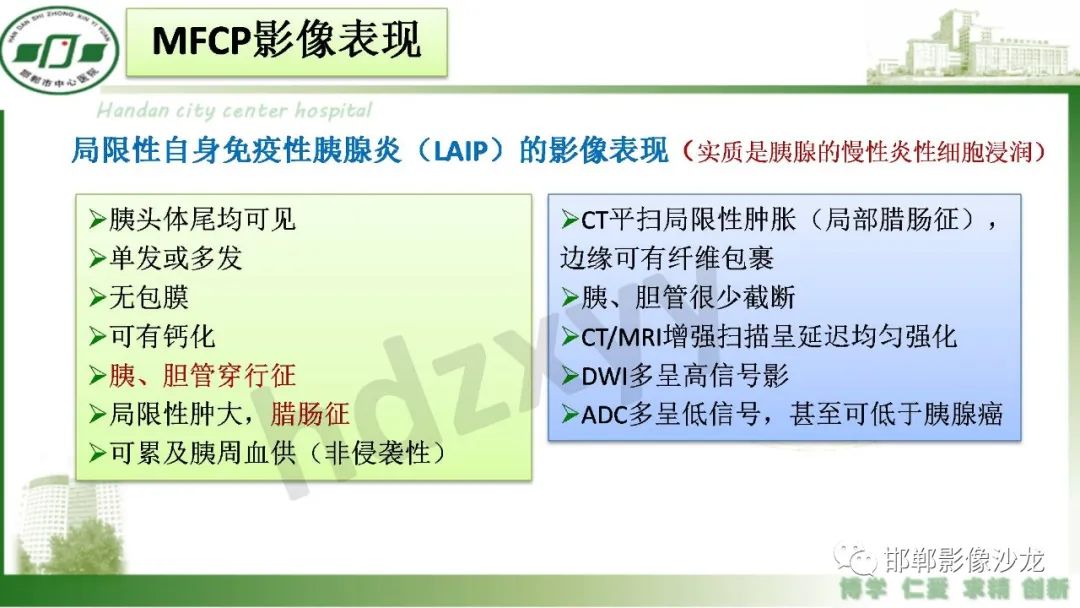 HAN DAN SHI ZHONG XIN YI YUAN
邯郸市中心医院

MFCP影像表现

Handan city center hospital

局限性自身免疫性胰腺炎（LAIP）的影像表现（实质是胰腺的慢性炎性细胞浸润）

➢胰头体尾均可见
➢单发或多发
➢无包膜
➢可有钙化
➢胰、胆管穿行征
➢局限性肿大，腊肠征
➢可累及胰周血供（非侵袭性）

➢CT平扫局限性肿胀（局部腊肠征），边缘可有纤维包裹
➢胰、胆管很少截断
➢CT/MRI增强扫描呈延迟均匀强化
➢DWI多呈高信号影
➢ADC多呈低信号，甚至可低于胰腺癌

hdzxyy

邯郸影像沙龙

博学 仁爱 求精 创新